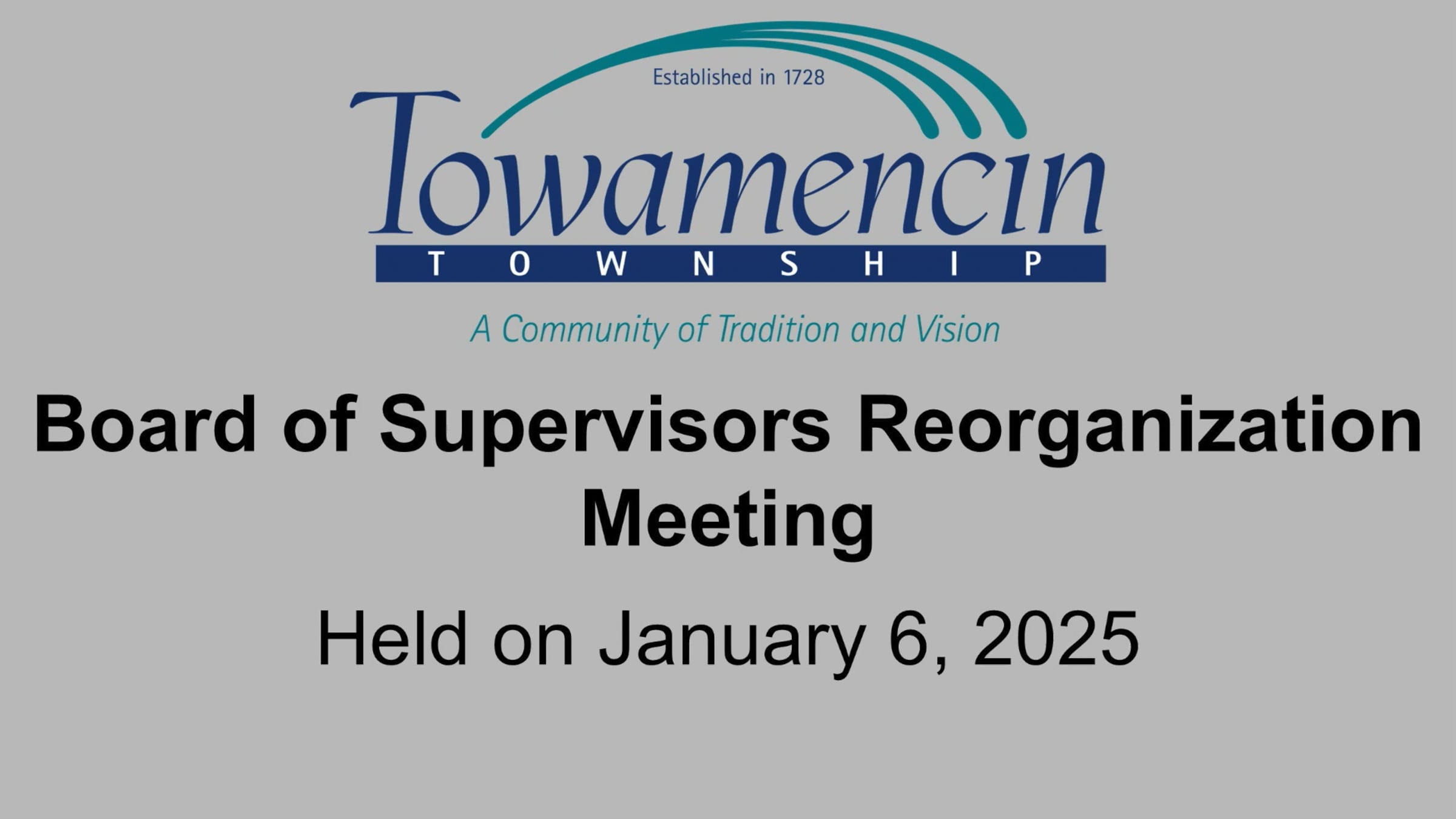 Established in 1728

Towamencin

TOWNSHIP

A Community of Tradition and Vision

Board of Supervisors Reorganization Meeting

Held on January 6, 2025